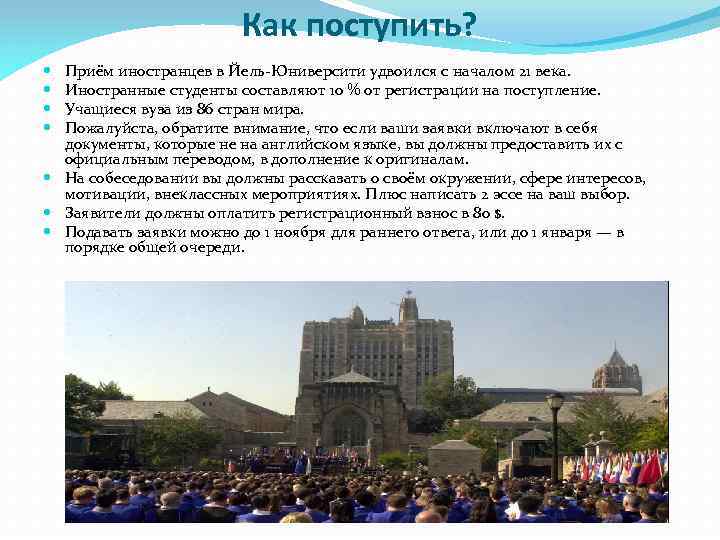 Как поступить?

- Приём иностранцев в Йель-Юниверсити удвоился с началом 21 века.
- Иностранные студенты составляют 10 % от регистрации на поступление.
- Учащиеся вуза из 86 стран мира.
- Пожалуйста, обратите внимание, что если ваши заявки включают в себя документы, которые не на английском языке, вы должны предоставить их с официальным переводом, в дополнение к оригиналам.
- На собеседовании вы должны рассказать о своём окружении, сфере интересов, мотивации, внеклассных мероприятиях. Плюс написать 2 эссе на ваш выбор.
- Заявители должны оплатить регистрационный взнос в 80 $.
- Подавать заявки можно до 1 ноября для раннего ответа, или до 1 января — в порядке общей очереди.